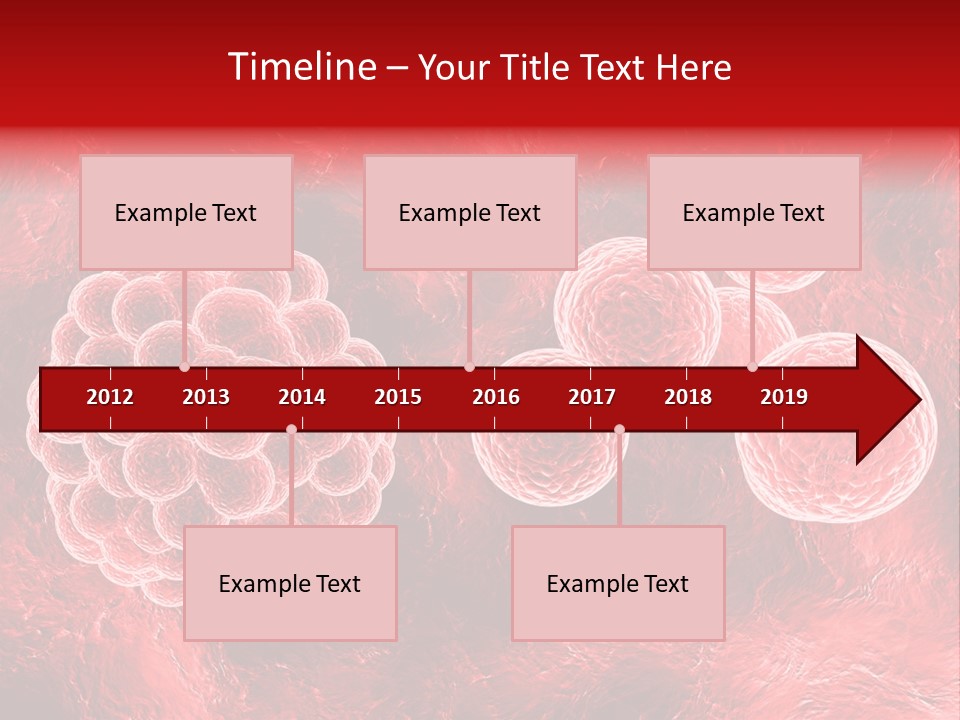 Timeline – Your Title Text Here

Example Text

Example Text

Example Text

2012 2013 2014 2015 2016 2017 2018 2019

Example Text

Example Text